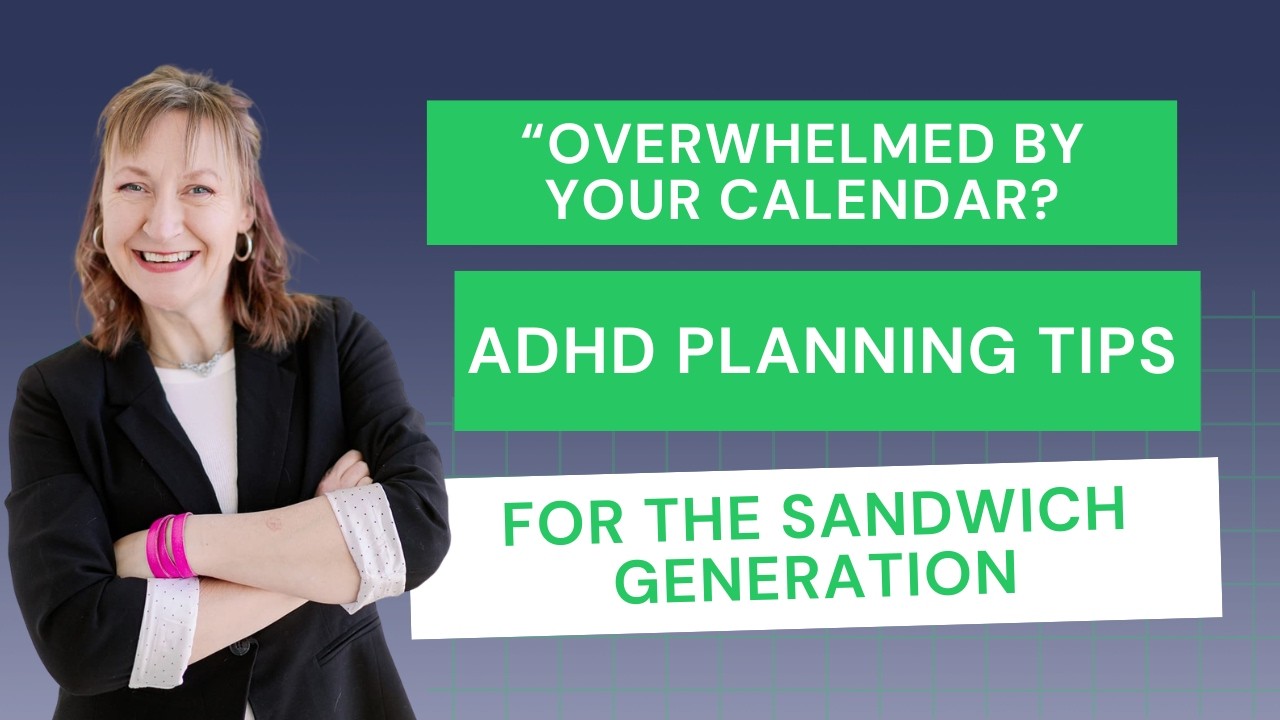 “OVERWHELMED BY YOUR CALENDAR?

ADHD PLANNING TIPS

FOR THE SANDWICH GENERATION